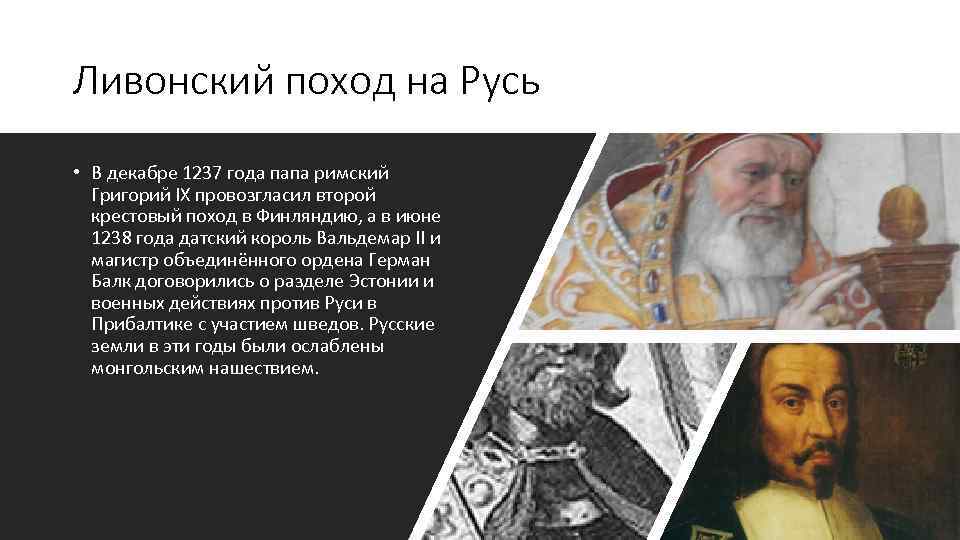 Ливонский поход на Русь

• В декабре 1237 года папа римский Григорий IX провозгласил второй крестовый поход в Финляндию, а в июне 1238 года датский король Вальдемар II и магистр объединённого ордена Герман Балк договорились о разделе Эстонии и военных действиях против Руси в Прибалтике с участием шведов. Русские земли в эти годы были ослаблены монгольским нашествием.